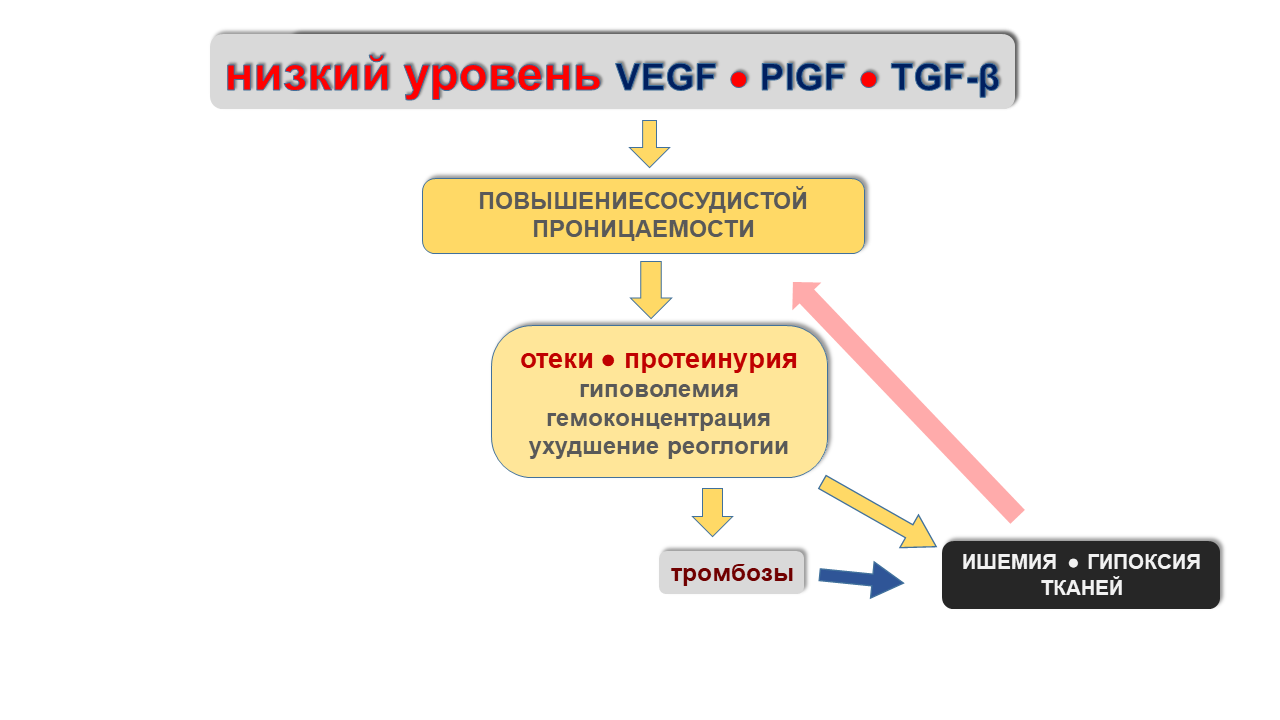 низкий уровень VEGF ● PIGF ● TGF-β

ПОВЫШЕНИЕСОСУДИСТОЙ ПРОНИЦАЕМОСТИ

отеки ● протеинурия
гиповолемия
гемоконцентрация
ухудшение реоглогии

тромбозы

ИШЕМИЯ ● ГИПОКСИЯ ТКАНЕЙ